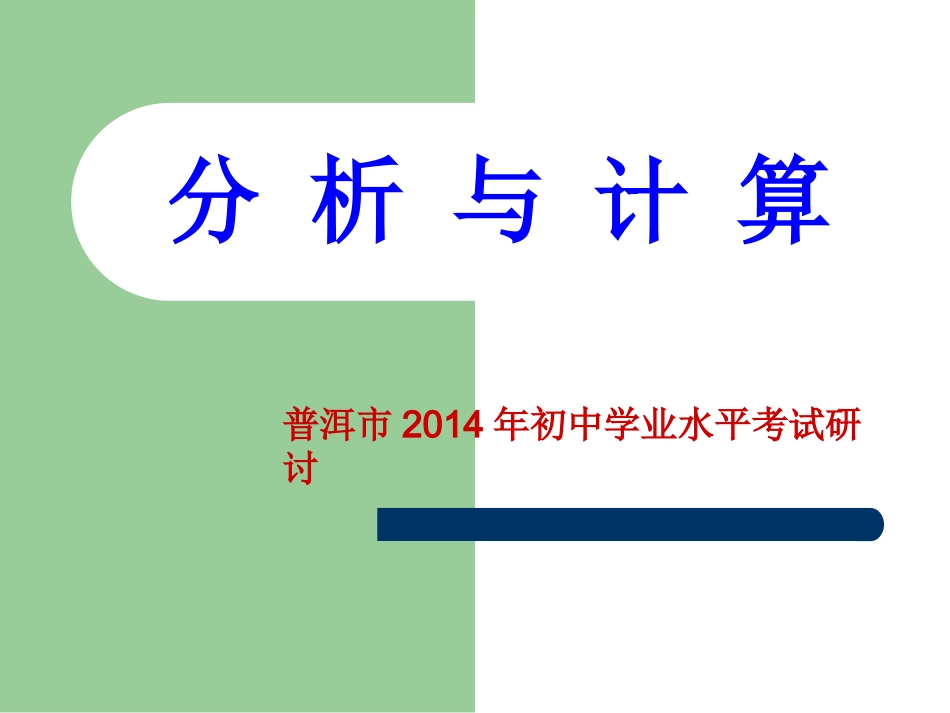 分 析 与 计 算

普洱市 2014 年初中学业水平考试研讨